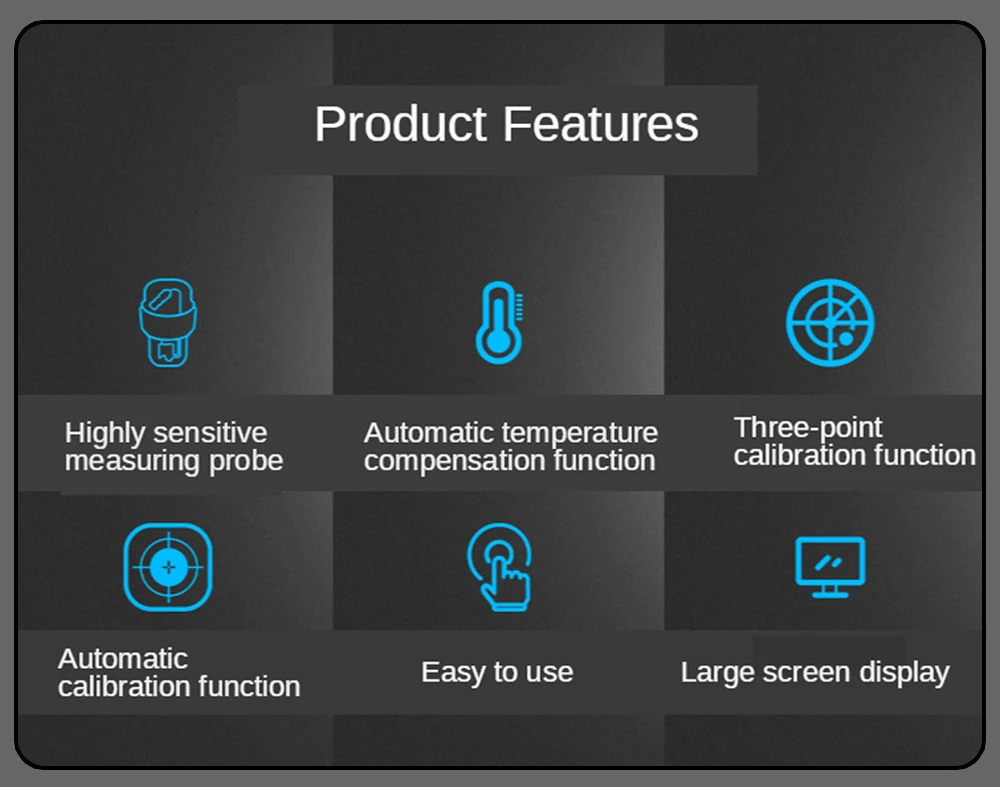 Product Features

Highly sensitive measuring probe

Automatic temperature compensation function

Three-point calibration function

Automatic calibration function

Easy to use

Large screen display